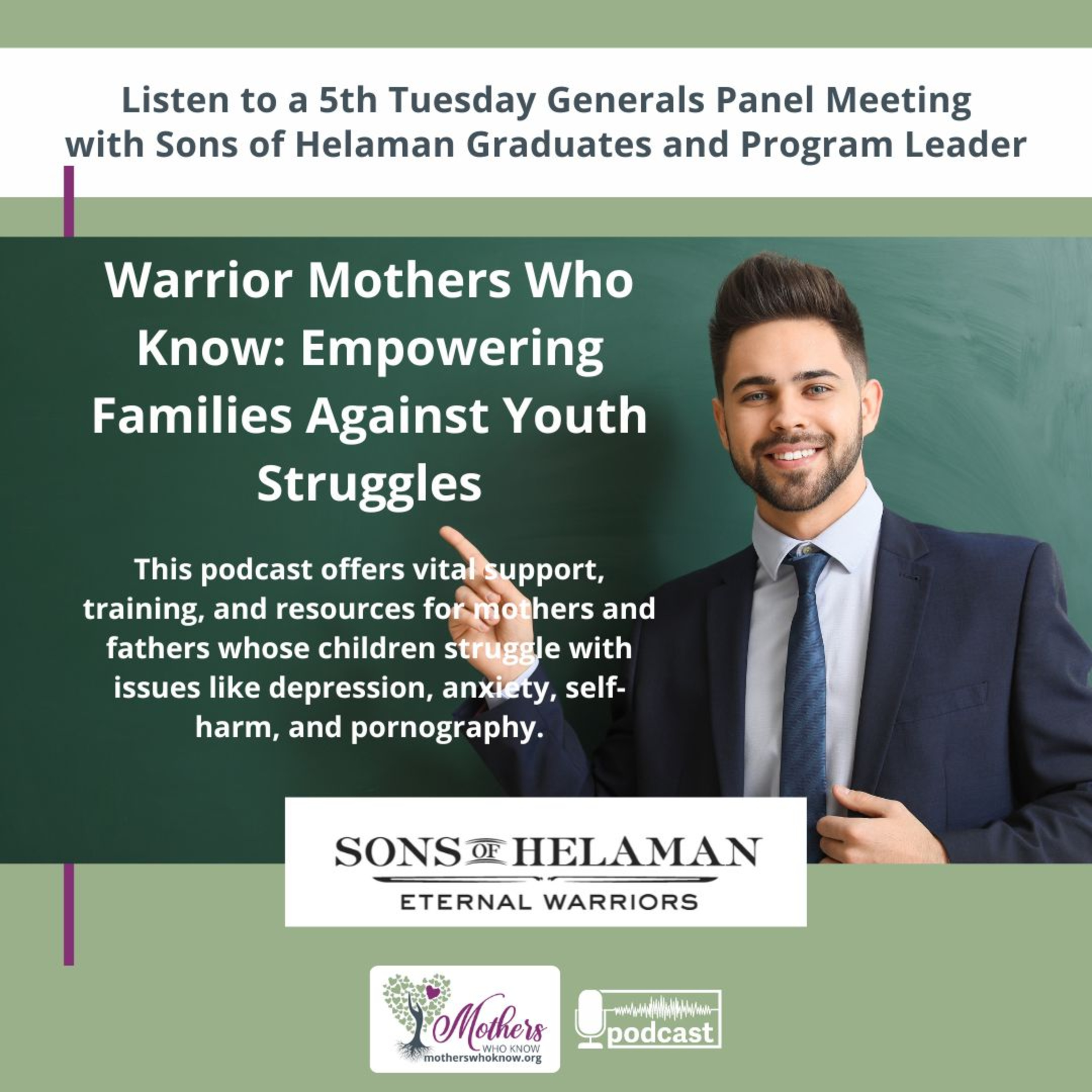 Listen to a 5th Tuesday Generals Panel Meeting with Sons of Helaman Graduates and Program Leader

Warrior Mothers Who Know: Empowering Families Against Youth Struggles

This podcast offers vital support, training, and resources for mothers and fathers whose children struggle with issues like depression, anxiety, self-harm, and pornography.

SONS OF HELAMAN
ETERNAL WARRIORS

Mothers WHO KNOW
motherswhoknow.org

podcast